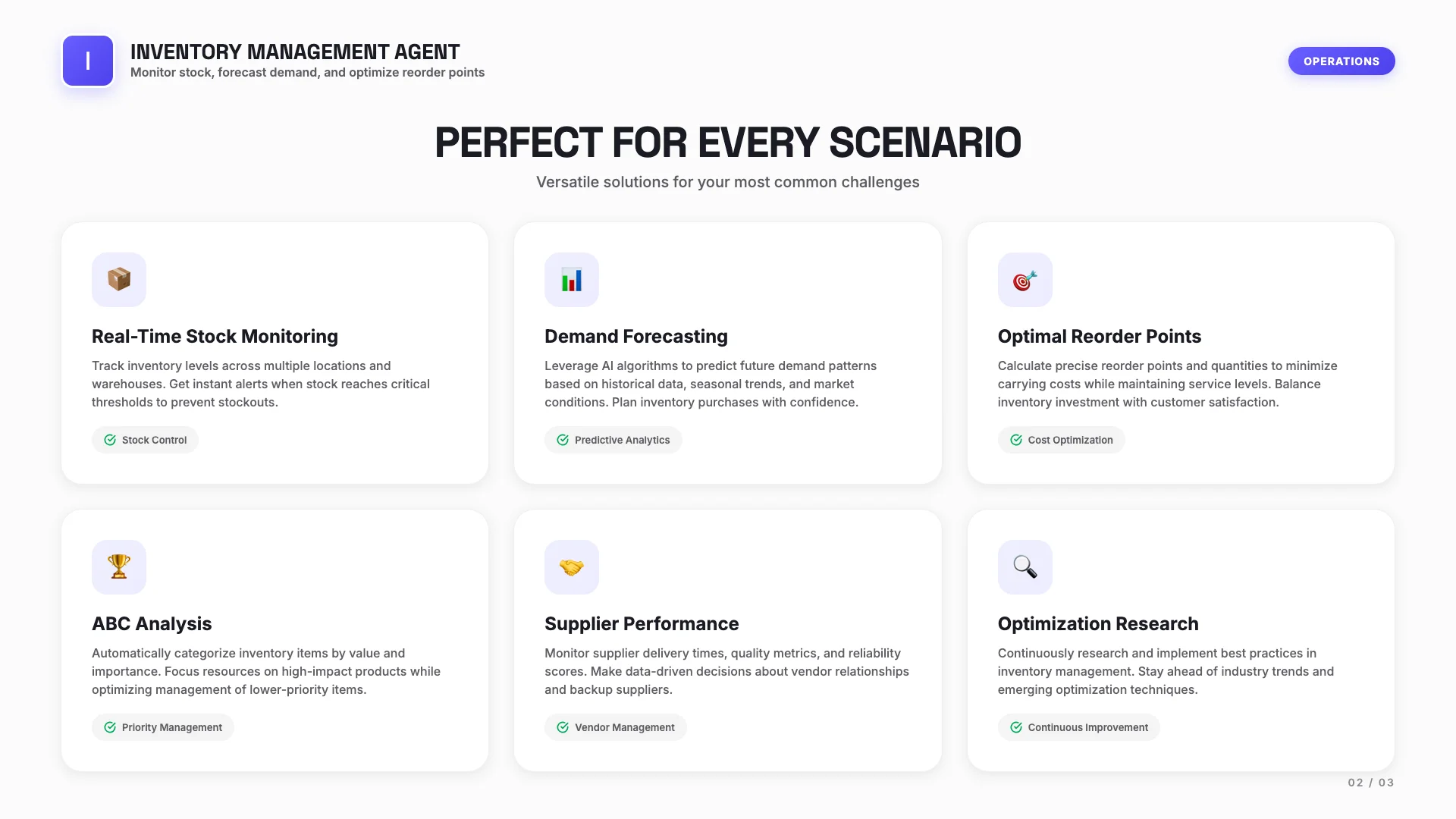 I

INVENTORY MANAGEMENT AGENT
Monitor stock, forecast demand, and optimize reorder points

OPERATIONS

PERFECT FOR EVERY SCENARIO
Versatile solutions for your most common challenges

Real-Time Stock Monitoring
Track inventory levels across multiple locations and warehouses. Get instant alerts when stock reaches critical thresholds to prevent stockouts.
Stock Control

Demand Forecasting
Leverage AI algorithms to predict future demand patterns based on historical data, seasonal trends, and market conditions. Plan inventory purchases with confidence.
Predictive Analytics

Optimal Reorder Points
Calculate precise reorder points and quantities to minimize carrying costs while maintaining service levels. Balance inventory investment with customer satisfaction.
Cost Optimization

ABC Analysis
Automatically categorize inventory items by value and importance. Focus resources on high-impact products while optimizing management of lower-priority items.
Priority Management

Supplier Performance
Monitor supplier delivery times, quality metrics, and reliability scores. Make data-driven decisions about vendor relationships and backup suppliers.
Vendor Management

Optimization Research
Continuously research and implement best practices in inventory management. Stay ahead of industry trends and emerging optimization techniques.
Continuous Improvement

02 / 03